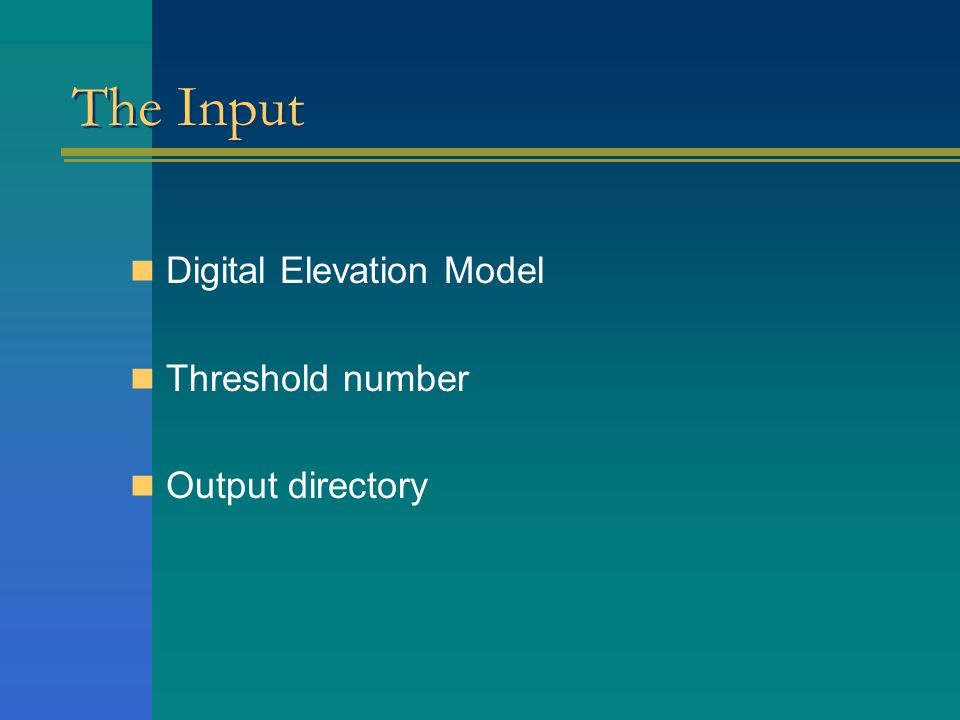 The Input

Digital Elevation Model

Threshold number

Output directory